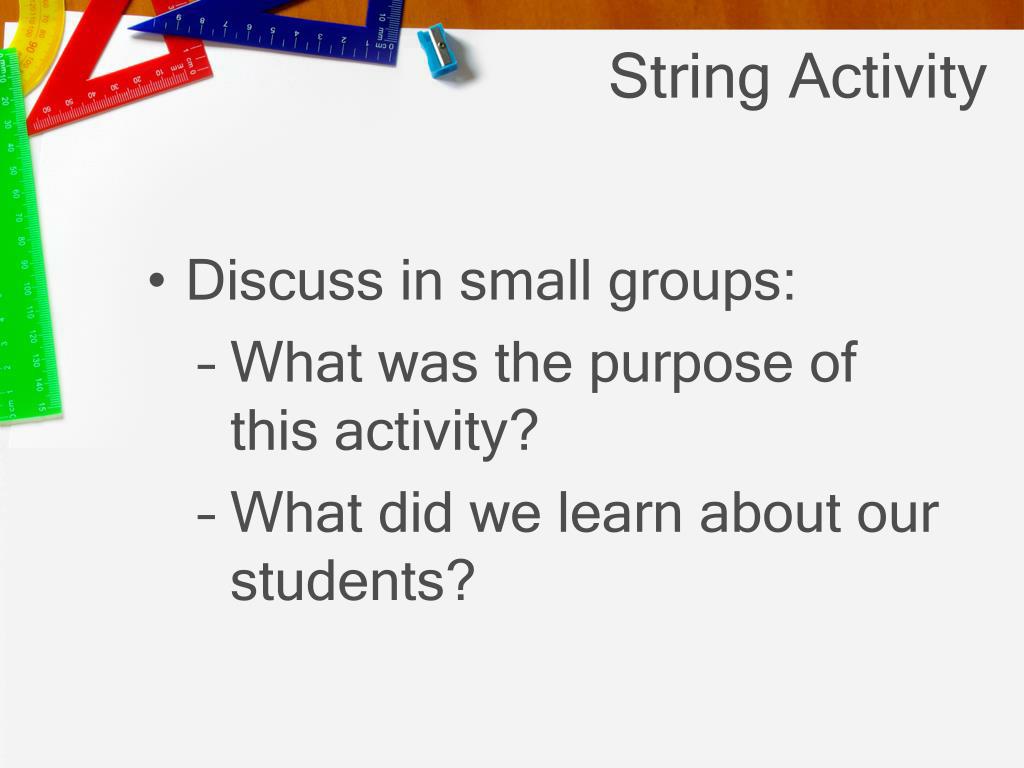 String Activity

• Discuss in small groups:
– What was the purpose of this activity?
– What did we learn about our students?